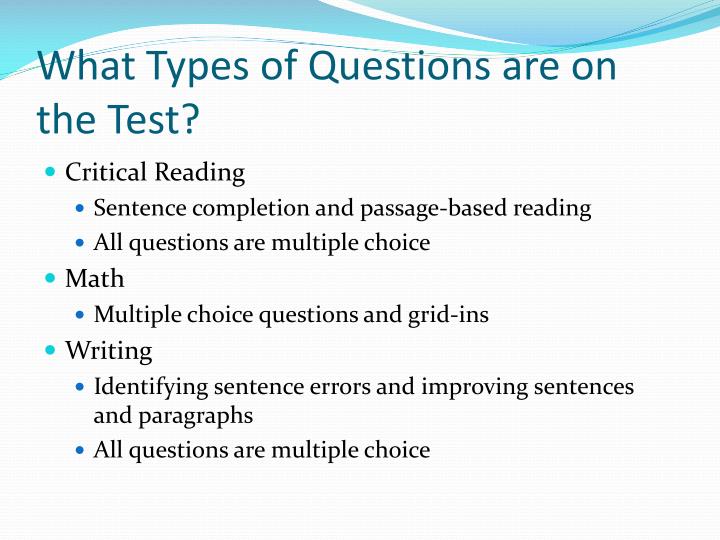 What Types of Questions are on the Test?

- Critical Reading
  - Sentence completion and passage-based reading
  - All questions are multiple choice
- Math
  - Multiple choice questions and grid-ins
- Writing
  - Identifying sentence errors and improving sentences and paragraphs
  - All questions are multiple choice